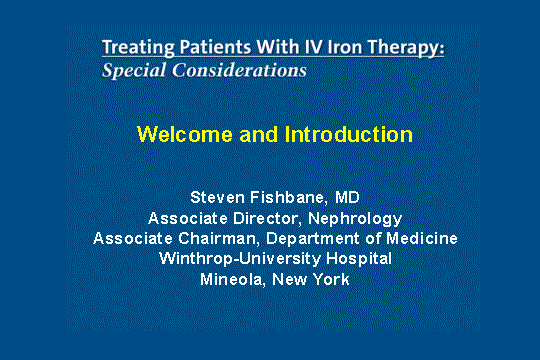 Treating Patients With IV Iron Therapy:
Special Considerations

Welcome and Introduction

Steven Fishbane, MD
Associate Director, Nephrology
Associate Chairman, Department of Medicine
Winthrop-University Hospital
Mineola, New York